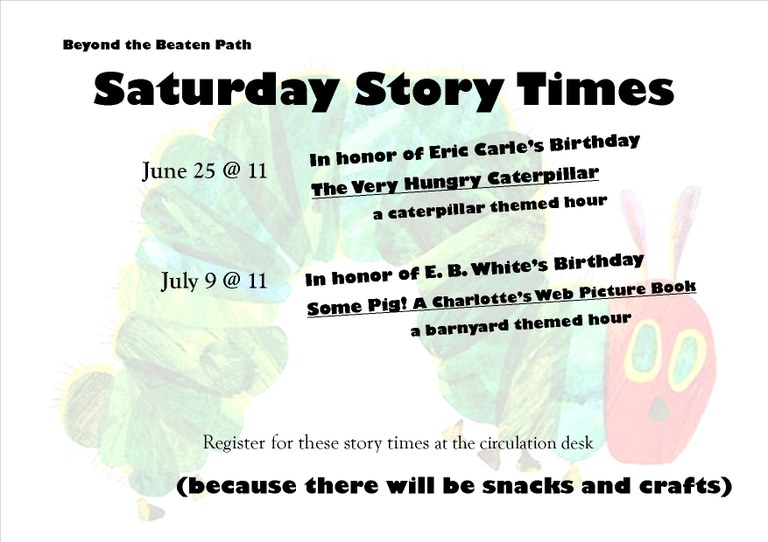 Beyond the Beaten Path

Saturday Story Times

June 25 @ 11

In honor of Eric Carle's Birthday

The Very Hungry Caterpillar

a caterpillar themed hour

July 9 @ 11

In honor of E. B. White's Birthday

Some Pig! A Charlotte's Web Picture Book

a barnyard themed hour

Register for these story times at the circulation desk

(because there will be snacks and crafts)